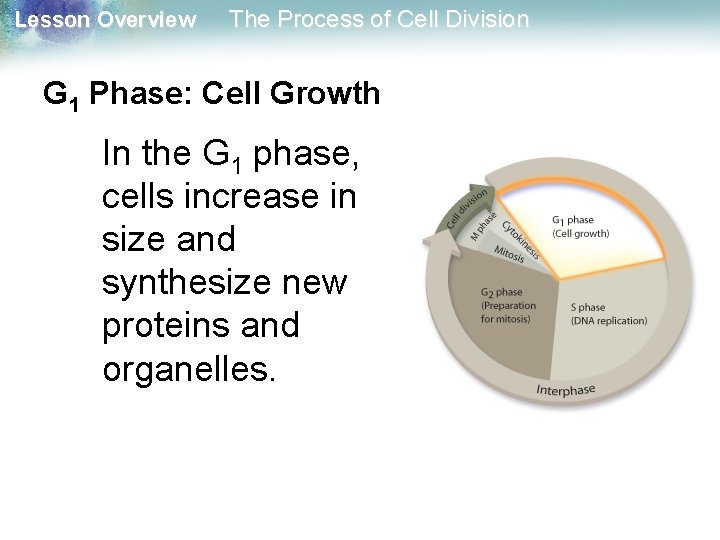 Lesson Overview The Process of Cell Division

$G_1$ Phase: Cell Growth

In the $G_1$ phase, cells increase in size and synthesize new proteins and organelles.

Cell division
M phase
Cytokinesis
Mitosis
$G_1$ phase
(Cell growth)
$G_2$ phase
(Preparation for mitosis)
S phase
(DNA replication)
Interphase